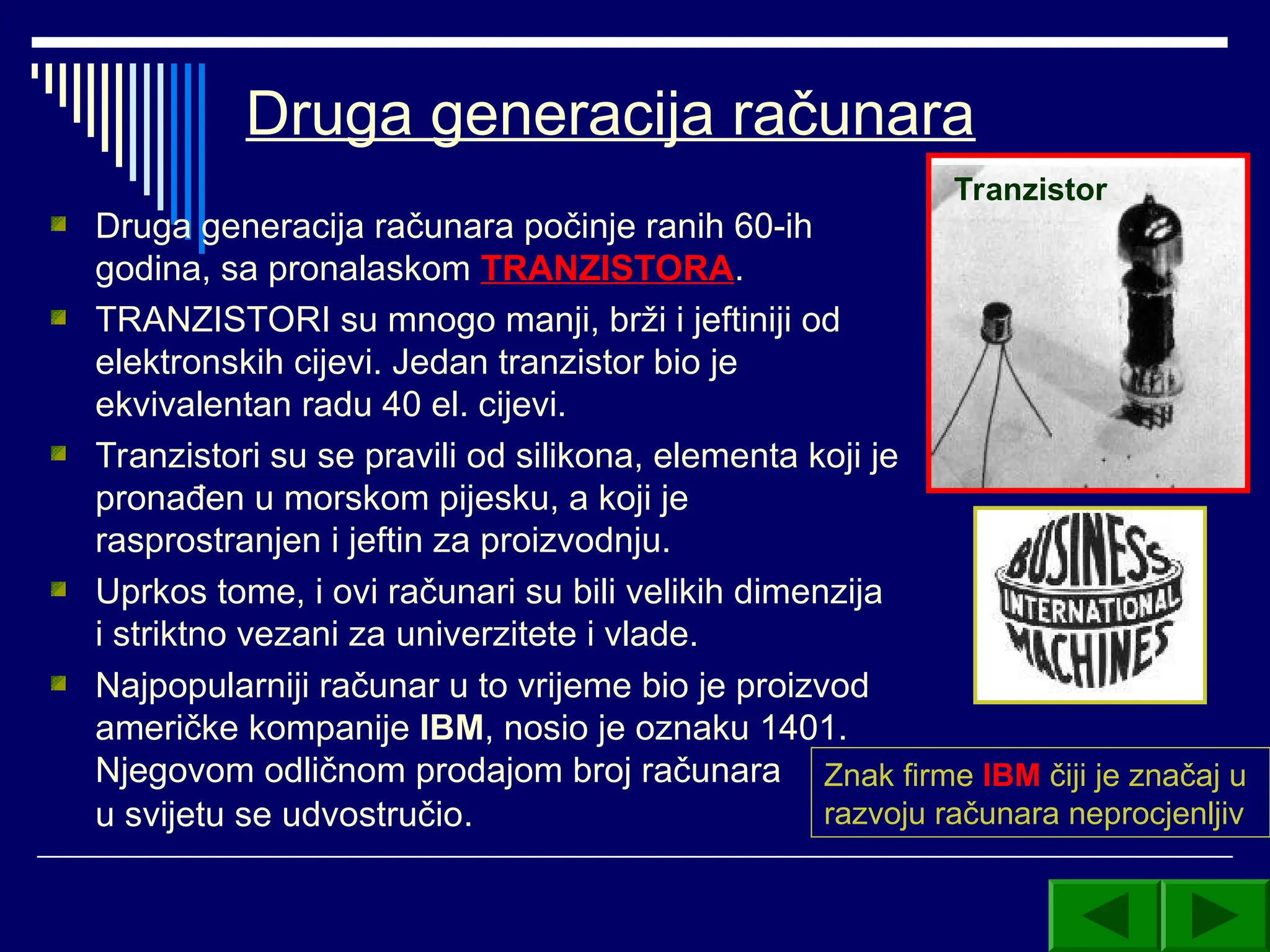 Druga generacija računara

Druga generacija računara počinje ranih 60-ih godina, sa pronalaskom TRANZISTORA.

TRANZISTORI su mnogo manji, brži i jeftiniji od elektronskih cijevi. Jedan tranzistor bio je ekvivalentan radu 40 el. cijevi.

Tranzistori su se pravili od silikona, elementa koji je pronađen u morskom pijesku, a koji je rasprostranjen i jeftin za proizvodnju.

Uprkos tome, i ovi računari su bili velikih dimenzija i striktno vezani za univerzitete i vlade.

Najpopularniji računar u to vrijeme bio je proizvod američke kompanije IBM, nosio je oznaku 1401. Njegovom odličnom prodajom broj računara u svijetu se udvostručio.

Tranzistor

BUSINESS INTERNATIONAL MACHINES

Znak firme IBM čiji je značaj u razvoju računara neprocjenljiv